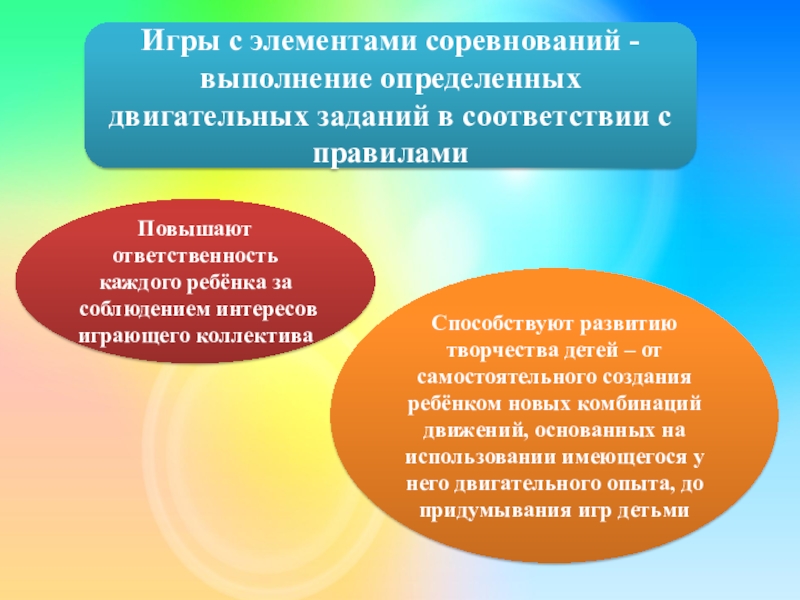 Игры с элементами соревнований - выполнение определенных двигательных заданий в соответствии с правилами

Повышают ответственность каждого ребёнка за соблюдением интересов играющего коллектива

Способствуют развитию творчества детей – от самостоятельного создания ребёнком новых комбинаций движений, основанных на использовании имеющегося у него двигательного опыта, до придумывания игр детьми